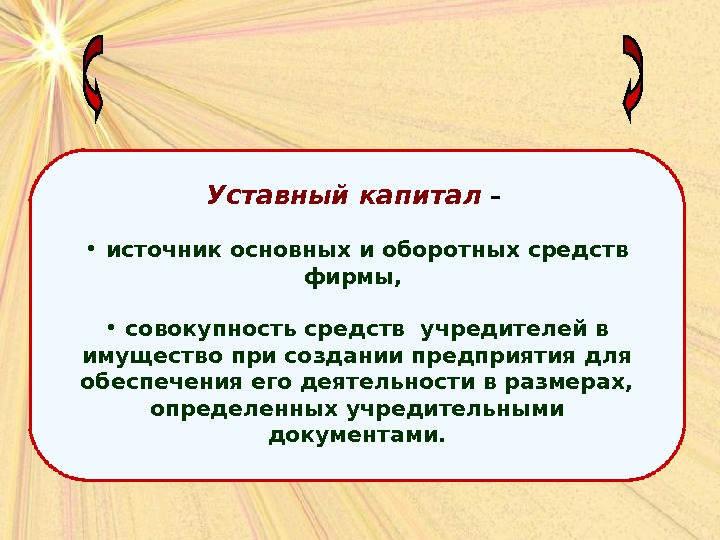 Уставный капитал –

• источник основных и оборотных средств фирмы,

• совокупность средств учредителей в имущество при создании предприятия для обеспечения его деятельности в размерах, определенных учредительными документами.